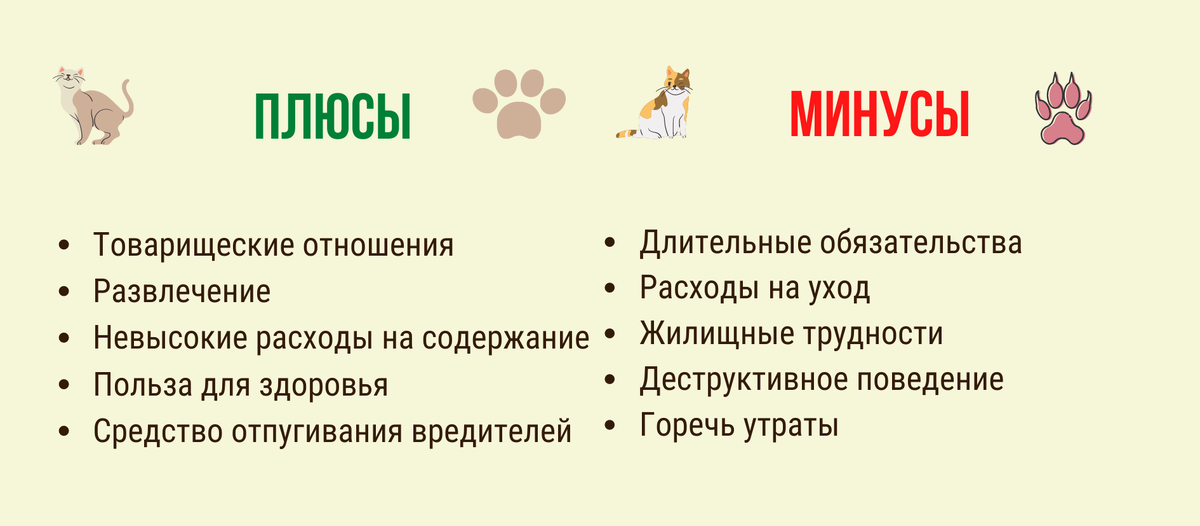 ПЛЮСЫ

- Товарищеские отношения
- Развлечение
- Невысокие расходы на содержание
- Польза для здоровья
- Средство отпугивания вредителей

МИНУСЫ

- Длительные обязательства
- Расходы на уход
- Жилищные трудности
- Деструктивное поведение
- Горечь утраты